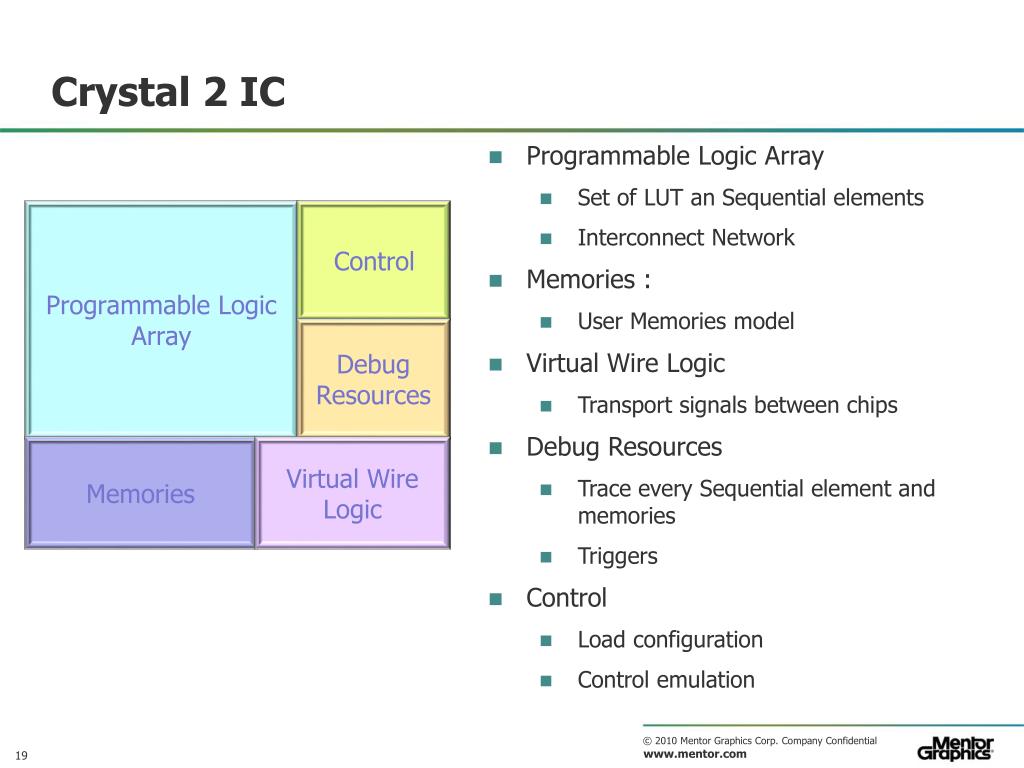 Crystal 2 IC

Programmable Logic Array

Control

Debug Resources

Memories

Virtual Wire Logic

- Programmable Logic Array
  - Set of LUT an Sequential elements
  - Interconnect Network
- Memories :
  - User Memories model
- Virtual Wire Logic
  - Transport signals between chips
- Debug Resources
  - Trace every Sequential element and memories
  - Triggers
- Control
  - Load configuration
  - Control emulation

19

© 2010 Mentor Graphics Corp. Company Confidential
www.mentor.com

Mentor Graphics